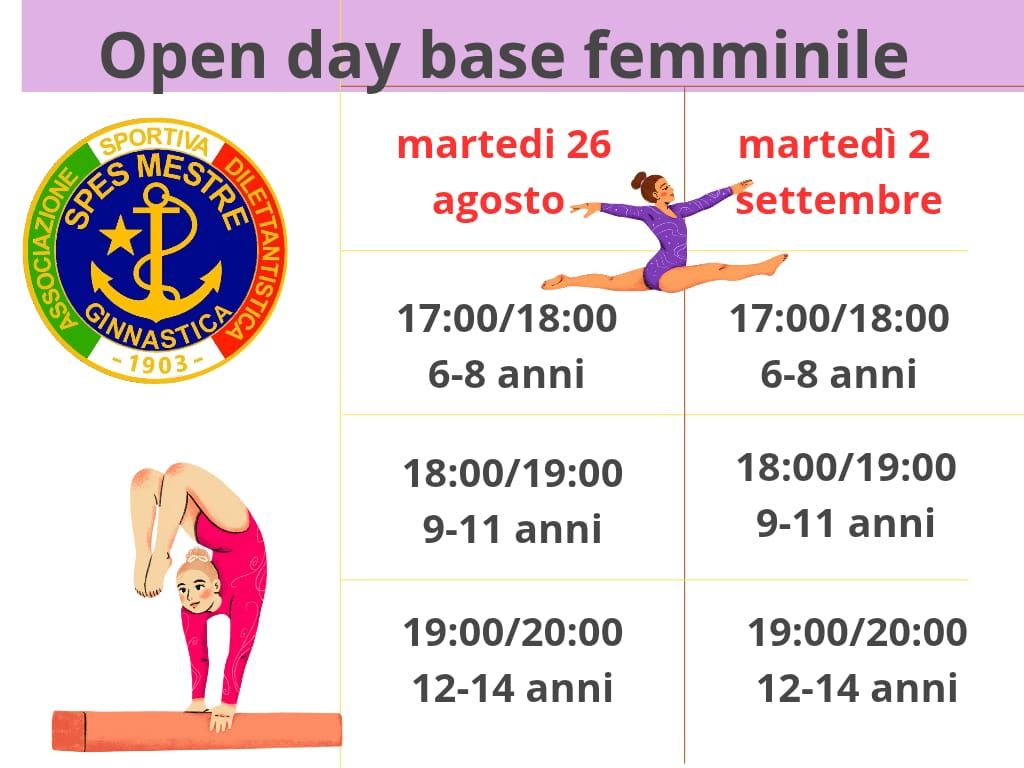 Open day base femminile

ASSOCIAZIONE SPORTIVA DILETTANTISTICA
SPES MESTRE
GINNASTICA
- 1903 -

| martedi 26 agosto | martedì 2 settembre |
|---|---|
| 17:00/18:00 6-8 anni | 17:00/18:00 6-8 anni |
| 18:00/19:00 9-11 anni | 18:00/19:00 9-11 anni |
| 19:00/20:00 12-14 anni | 19:00/20:00 12-14 anni |